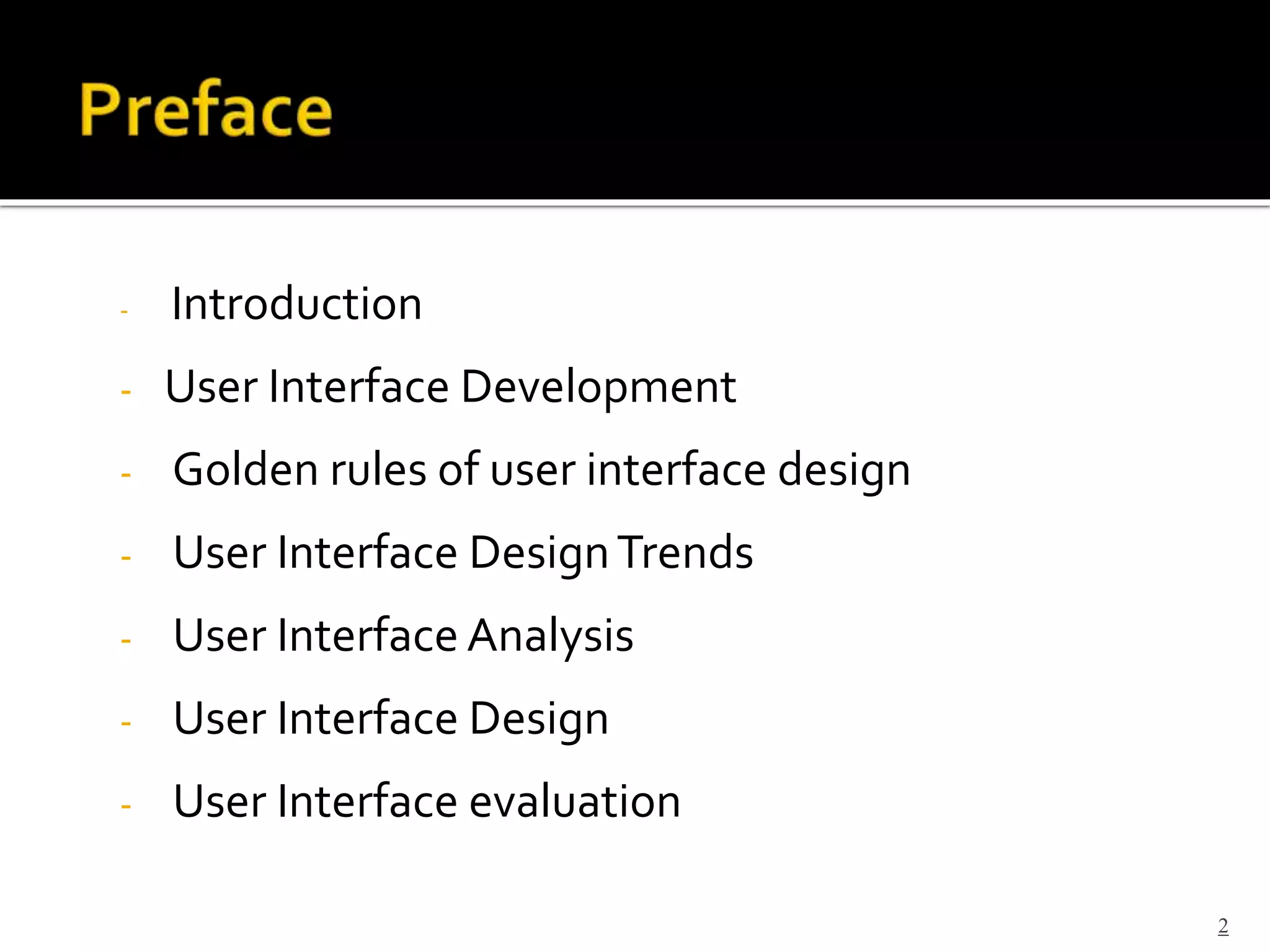 Preface

- Introduction
- User Interface Development
- Golden rules of user interface design
- User Interface Design Trends
- User Interface Analysis
- User Interface Design
- User Interface evaluation

2